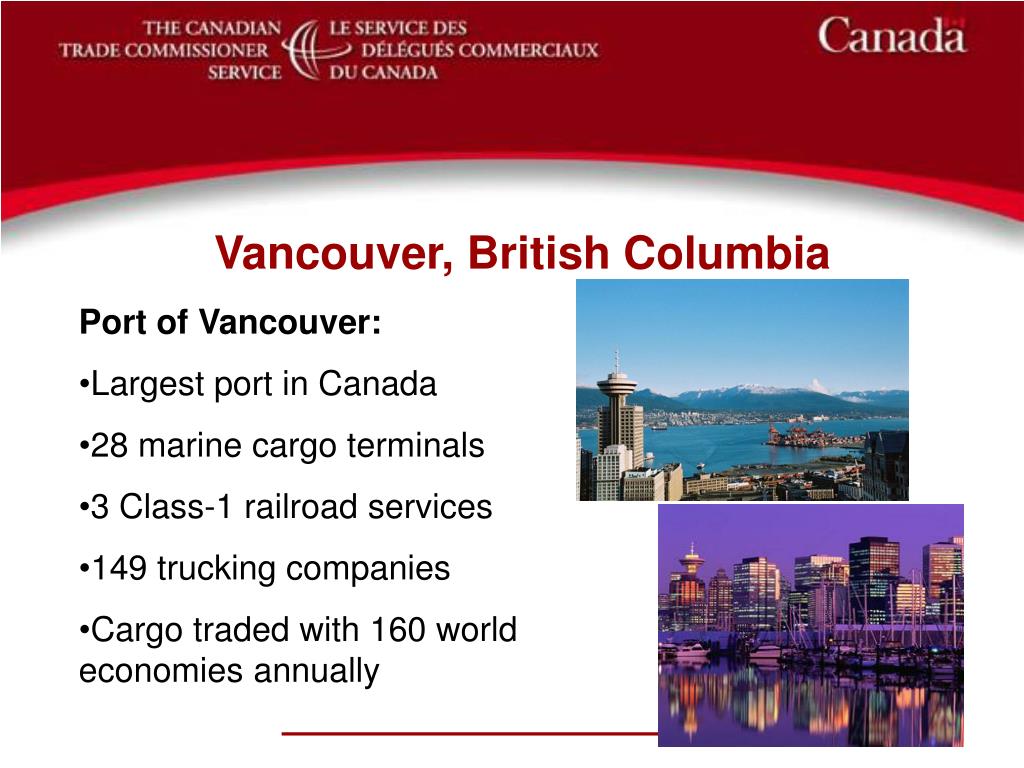 THE CANADIAN TRADE COMMISSIONER SERVICE

LE SERVICE DES DÉLÉGUÉS COMMERCIAUX DU CANADA

Canada

Vancouver, British Columbia

Port of Vancouver:

•Largest port in Canada

•28 marine cargo terminals

•3 Class-1 railroad services

•149 trucking companies

•Cargo traded with 160 world economies annually